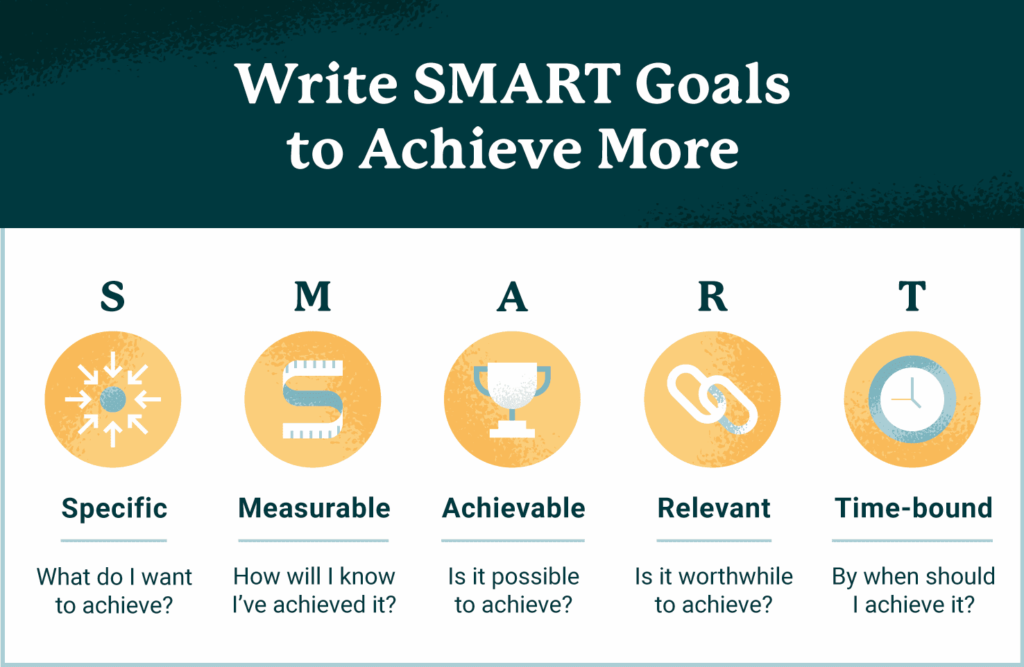 Write SMART Goals to Achieve More

S

Specific

What do I want to achieve?

M

Measurable

How will I know I've achieved it?

A

Achievable

Is it possible to achieve?

R

Relevant

Is it worthwhile to achieve?

T

Time-bound

By when should I achieve it?